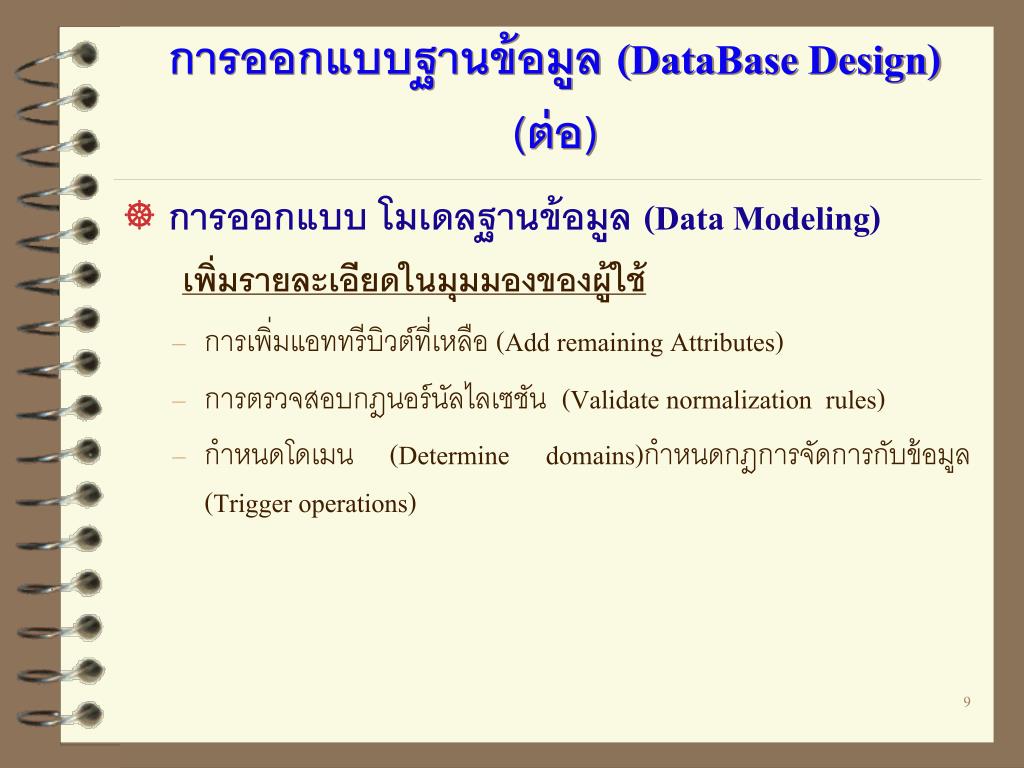 การออกแบบฐานข้อมูล (DataBase Design) (ต่อ)

การออกแบบ โมเดลฐานข้อมูล (Data Modeling)

เพิ่มรายละเอียดในมุมมองของผู้ใช้

– การเพิ่มแอททรีบิวต์ที่เหลือ (Add remaining Attributes)

– การตรวจสอบกฎนอร์นัลไลเซชัน (Validate normalization rules)

– กำหนดโดเมน (Determine domains)กำหนดกฎการจัดการกับข้อมูล (Trigger operations)

9